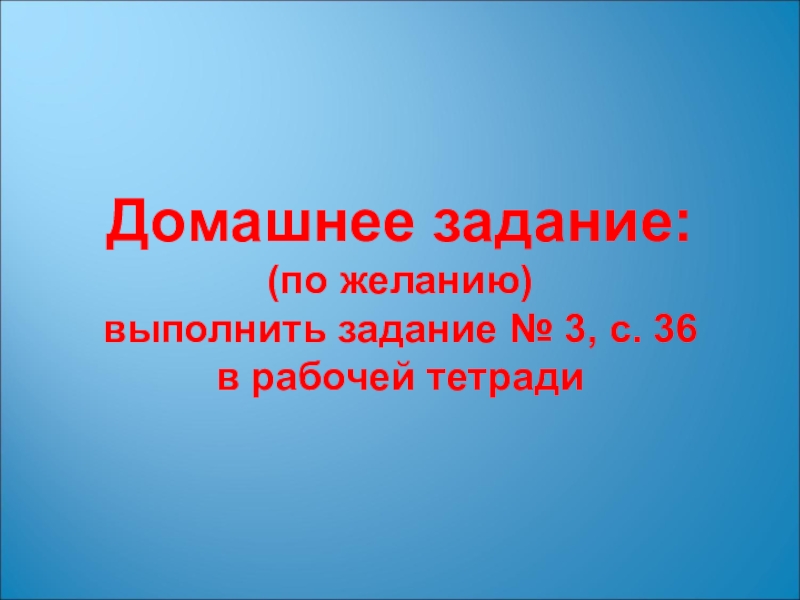 Домашнее задание:
(по желанию)
выполнить задание № 3, с. 36
в рабочей тетради